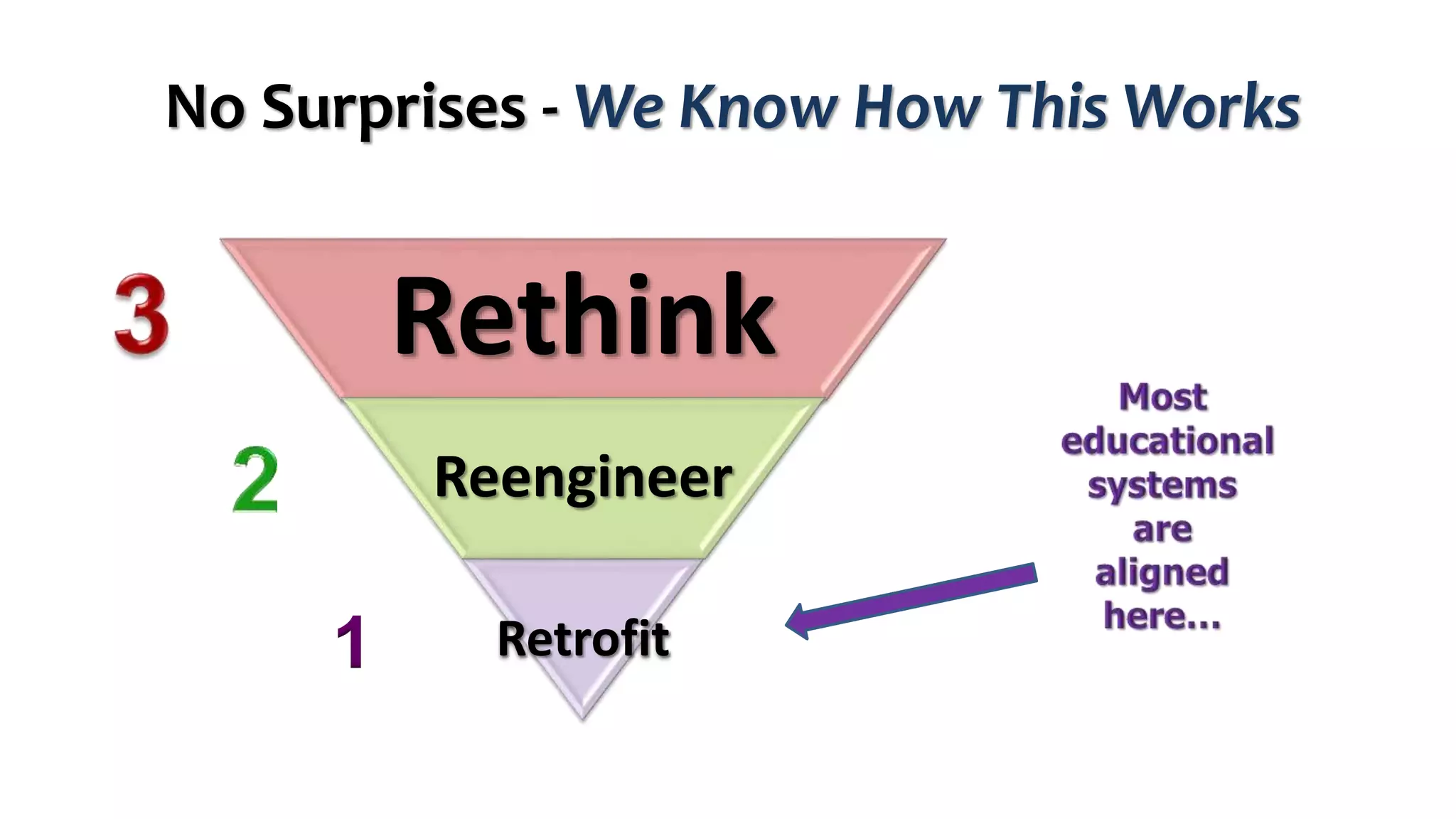 No Surprises - We Know How This Works

3 Rethink

2 Reengineer

1 Retrofit

Most educational systems are aligned here...